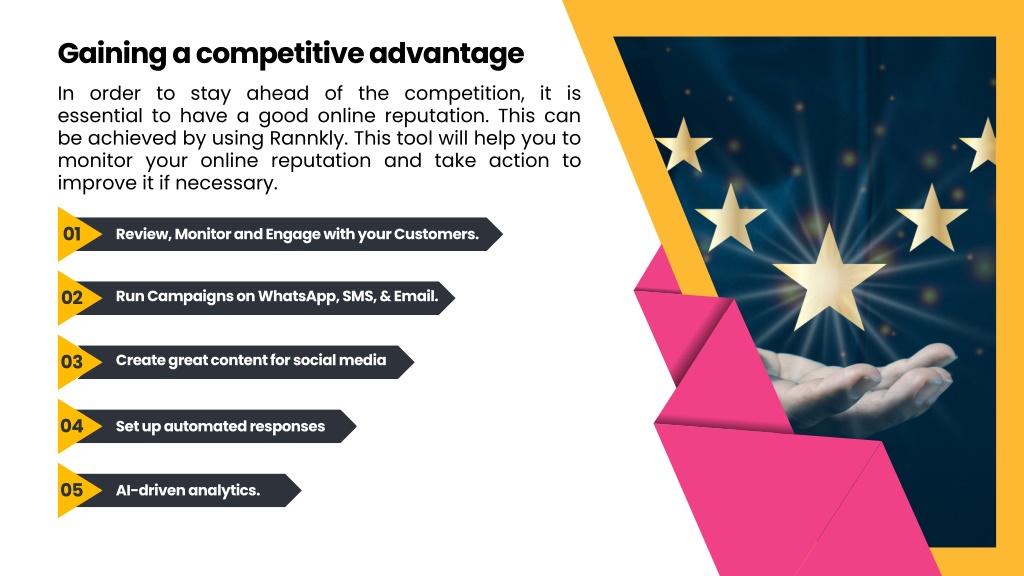 Gaining a competitive advantage

In order to stay ahead of the competition, it is essential to have a good online reputation. This can be achieved by using Rannkly. This tool will help you to monitor your online reputation and take action to improve it if necessary.

01 Review, Monitor and Engage with your Customers.

02 Run Campaigns on WhatsApp, SMS, & Email.

03 Create great content for social media

04 Set up automated responses

05 AI-driven analytics.